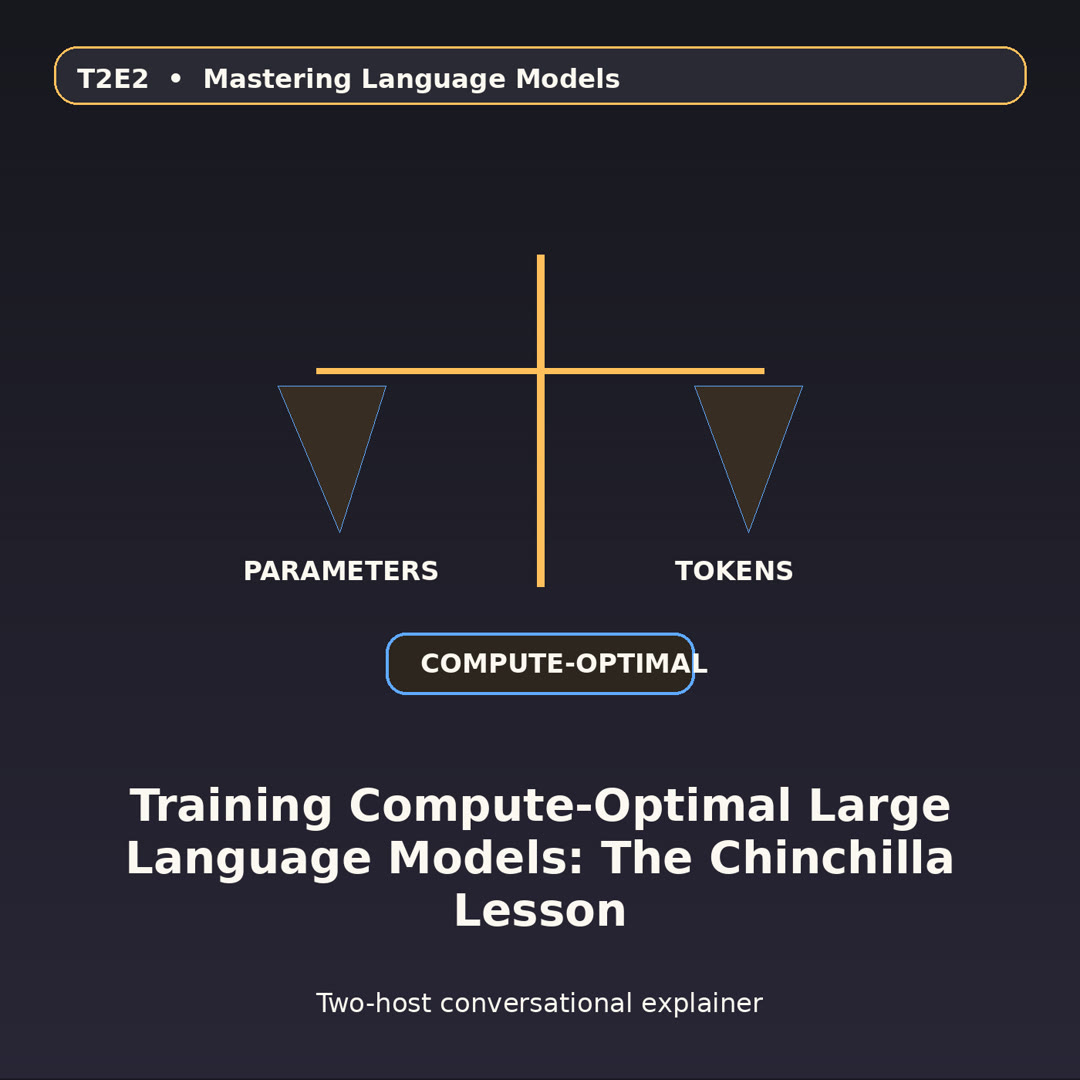 T2E2 • Mastering Language Models

PARAMETERS

TOKENS

COMPUTE-OPTIMAL

Training Compute-Optimal Large Language Models: The Chinchilla Lesson

Two-host conversational explainer